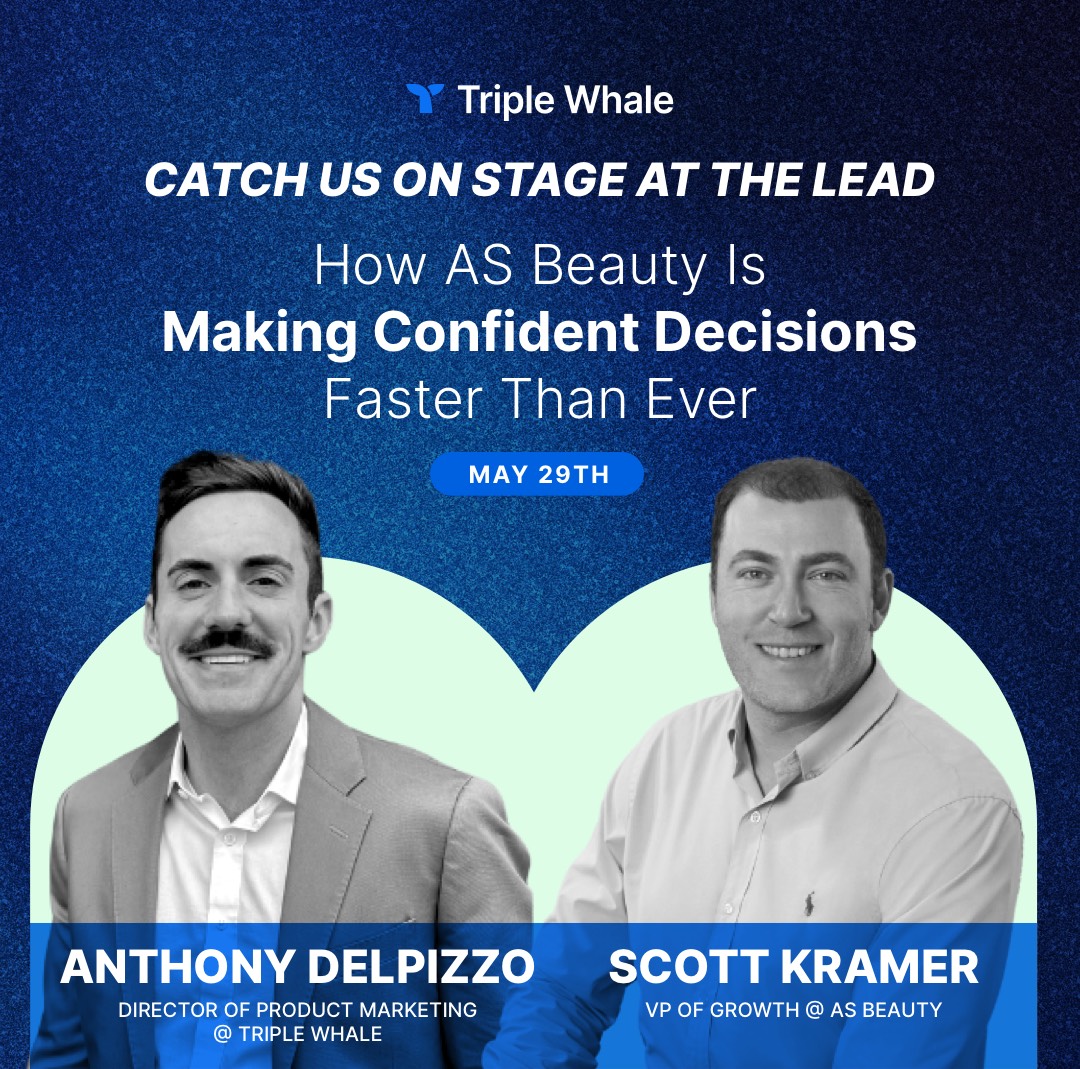 Triple Whale

CATCH US ON STAGE AT THE LEAD

How AS Beauty Is
Making Confident Decisions
Faster Than Ever

MAY 29TH

ANTHONY DELPIZZO
DIRECTOR OF PRODUCT MARKETING @ TRIPLE WHALE

SCOTT KRAMER
VP OF GROWTH @ AS BEAUTY